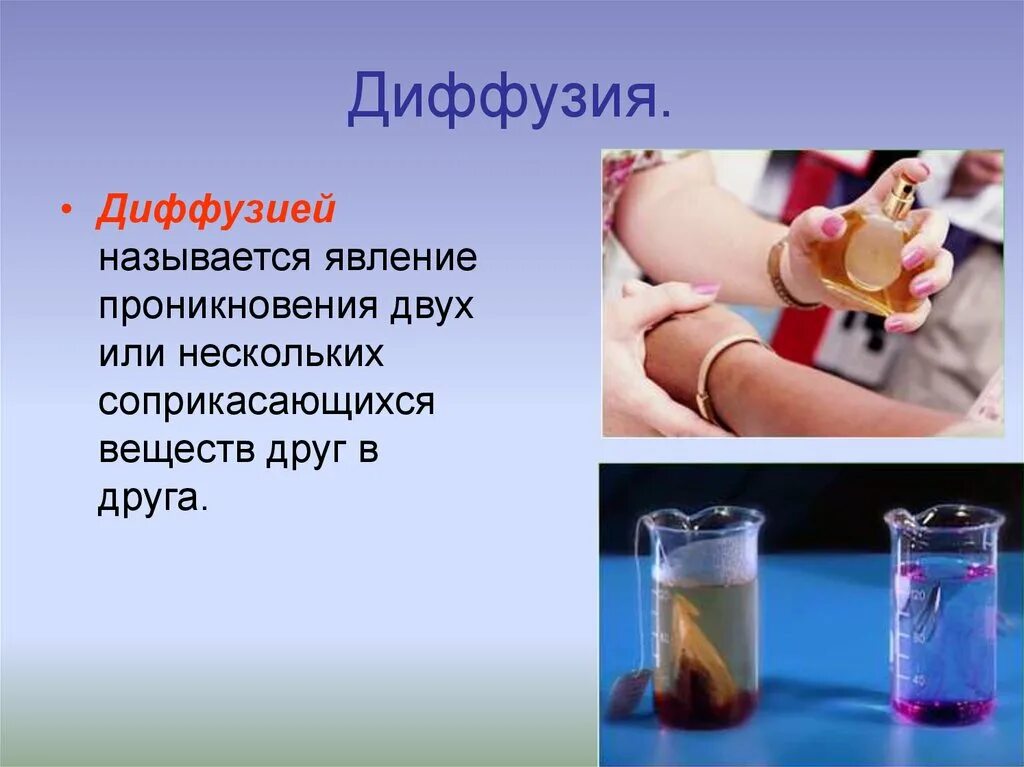 Диффузия.

• Диффузией называется явление проникновения двух или нескольких соприкасающихся веществ друг в друга.